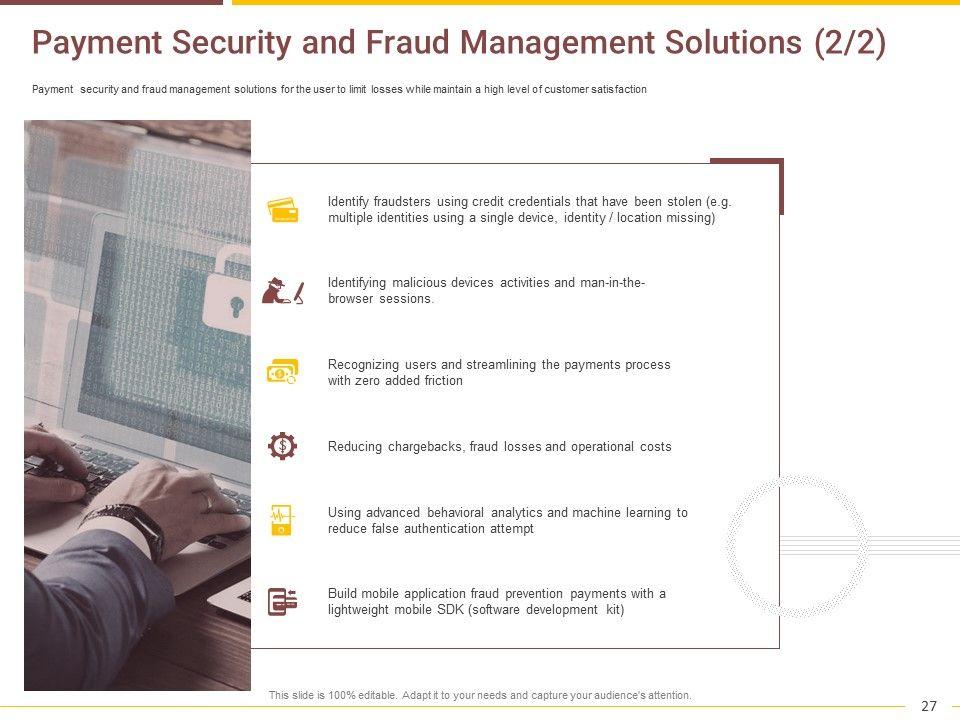 Payment Security and Fraud Management Solutions (2/2)

Payment security and fraud management solutions for the user to limit losses while maintain a high level of customer satisfaction

Identify fraudsters using credit credentials that have been stolen (e.g. multiple identities using a single device, identity / location missing)

Identifying malicious devices activities and man-in-the-browser sessions.

Recognizing users and streamlining the payments process with zero added friction

Reducing chargebacks, fraud losses and operational costs

Using advanced behavioral analytics and machine learning to reduce false authentication attempt

Build mobile application fraud prevention payments with a lightweight mobile SDK (software development kit)

This slide is 100% editable. Adapt it to your needs and capture your audience's attention.

27